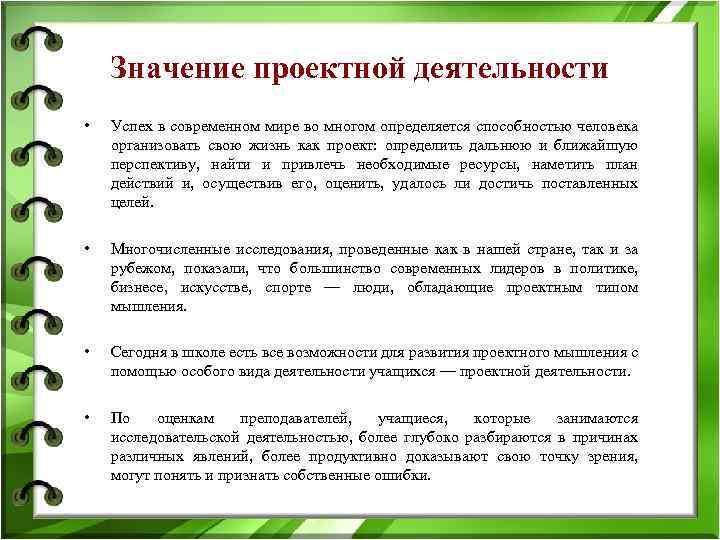 Значение проектной деятельности

• Успех в современном мире во многом определяется способностью человека организовать свою жизнь как проект: определить дальнюю и ближайшую перспективу, найти и привлечь необходимые ресурсы, наметить план действий и, осуществив его, оценить, удалось ли достичь поставленных целей.

• Многочисленные исследования, проведенные как в нашей стране, так и за рубежом, показали, что большинство современных лидеров в политике, бизнесе, искусстве, спорте — люди, обладающие проектным типом мышления.

• Сегодня в школе есть все возможности для развития проектного мышления с помощью особого вида деятельности учащихся — проектной деятельности.

• По оценкам преподавателей, учащиеся, которые занимаются исследовательской деятельностью, более глубоко разбираются в причинах различных явлений, более продуктивно доказывают свою точку зрения, могут понять и признать собственные ошибки.